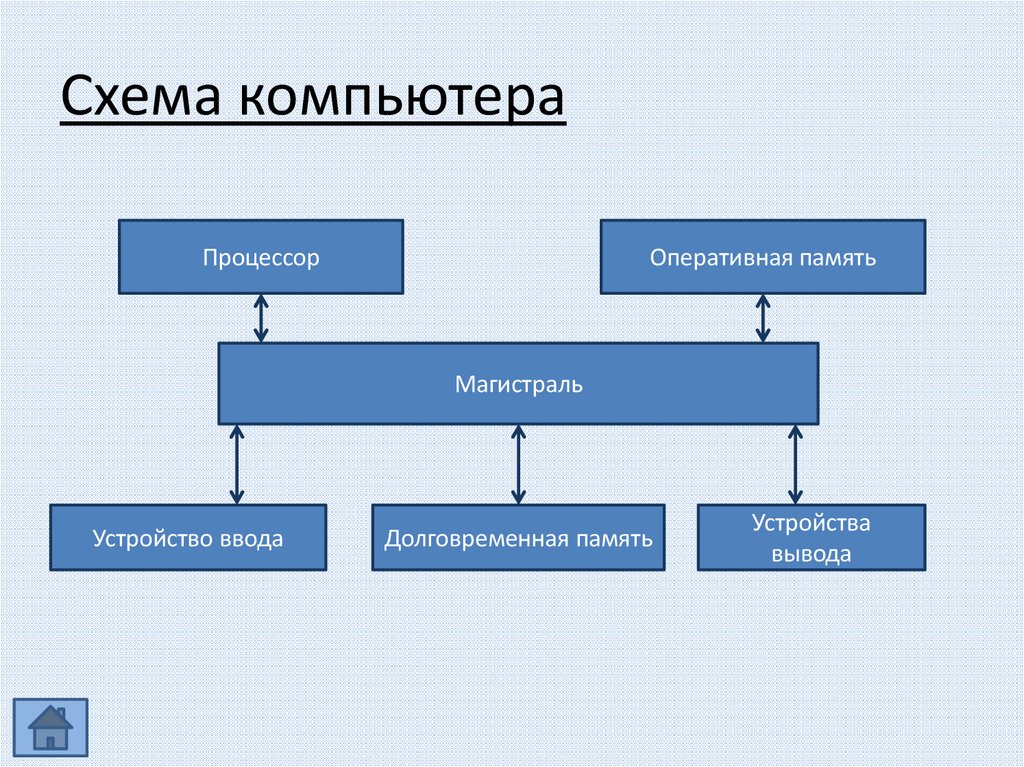 Схема компьютера

Процессор

Оперативная память

Магистраль

Устройство ввода

Долговременная память

Устройства вывода